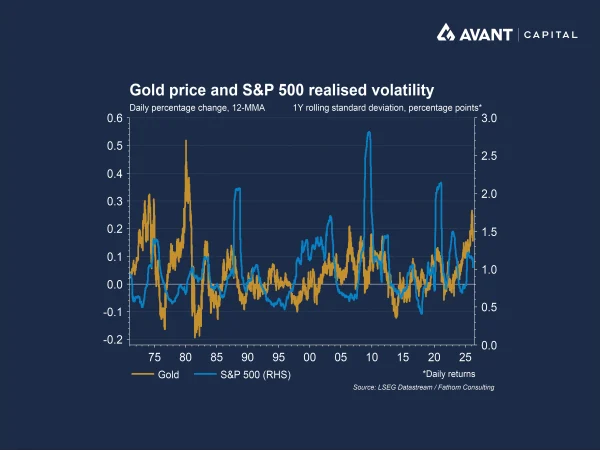 AVANT | CAPITAL

Gold price and S&P 500 realised volatility

Daily percentage change, 12-MMA

1Y rolling standard deviation, percentage points*

0.6
0.5
0.4
0.3
0.2
0.1
0.0
-0.1
-0.2

3.0
2.5
2.0
1.5
1.0
0.5
0.0

75 80 85 90 95 00 05 10 15 20 25

Gold S&P 500 (RHS)

*Daily returns

Source: LSEG Datastream / Fathom Consulting